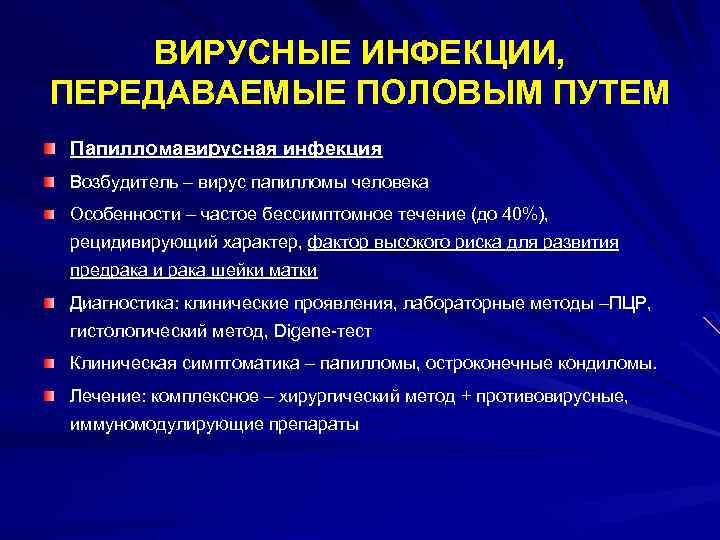 ВИРУСНЫЕ ИНФЕКЦИИ, ПЕРЕДАВАЕМЫЕ ПОЛОВЫМ ПУТЕМ

Папилломавирусная инфекция

Возбудитель – вирус папилломы человека

Особенности – частое бессимптомное течение (до 40%), рецидивирующий характер, фактор высокого риска для развития предрака и рака шейки матки

Диагностика: клинические проявления, лабораторные методы –ПЦР, гистологический метод, Digene-тест

Клиническая симптоматика – папилломы, остроконечные кондиломы.

Лечение: комплексное – хирургический метод + противовирусные, иммуномодулирующие препараты